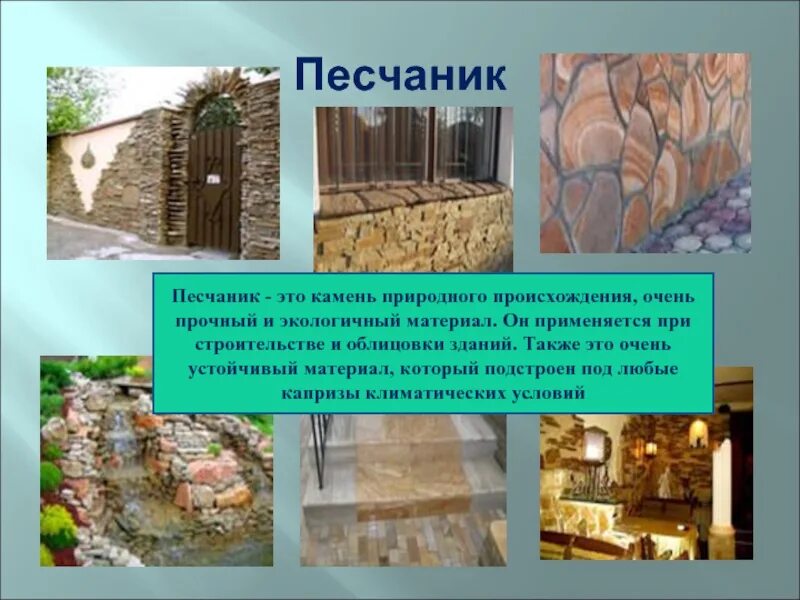 Песчаник

Песчаник - это камень природного происхождения, очень прочный и экологичный материал. Он применяется при строительстве и облицовки зданий. Также это очень устойчивый материал, который подстроен под любые капризы климатических условий